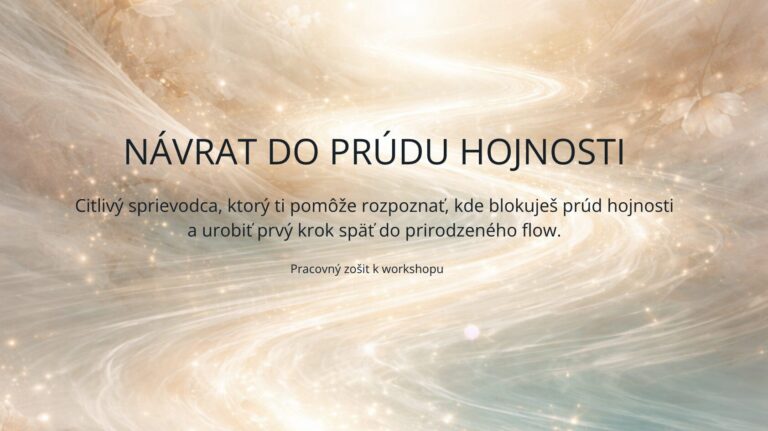 NÁVRAT DO PRÚDU HOJNOSTI

Citlivý sprievodca, ktorý ti pomôže rozpoznať, kde blokuješ prúd hojnosti a urobiť prvý krok späť do prirodzeného flow.

Pracovný zošit k workshopu